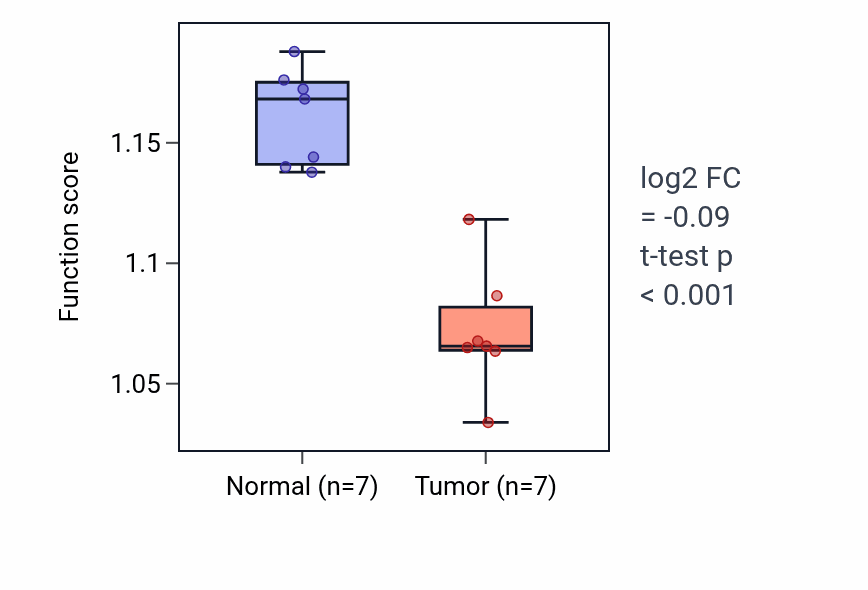 Function score

1.15

1.1

1.05

Normal (n=7)

Tumor (n=7)

log2 FC
= -0.09
t-test p
< 0.001